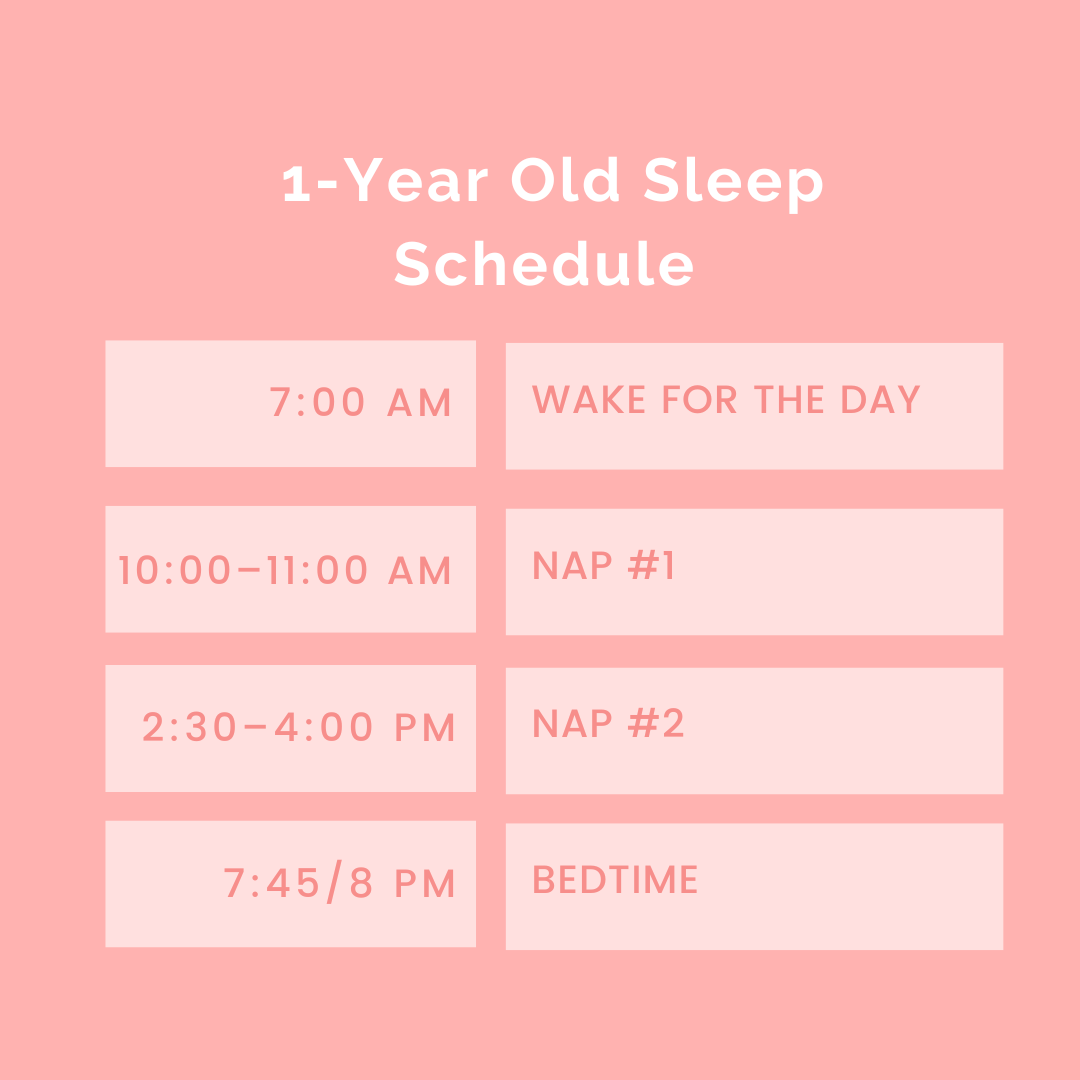 1-Year Old Sleep Schedule

| | |
|---|---|
| 7:00 AM | WAKE FOR THE DAY |
| 10:00–11:00 AM | NAP #1 |
| 2:30–4:00 PM | NAP #2 |
| 7:45/8 PM | BEDTIME |